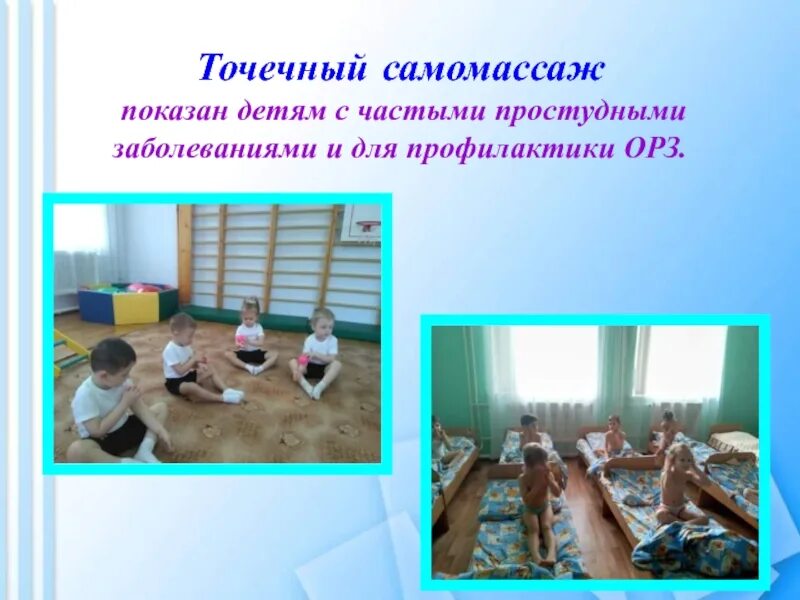 Точечный самомассаж
показан детям с частыми простудными заболеваниями и для профилактики ОРЗ.